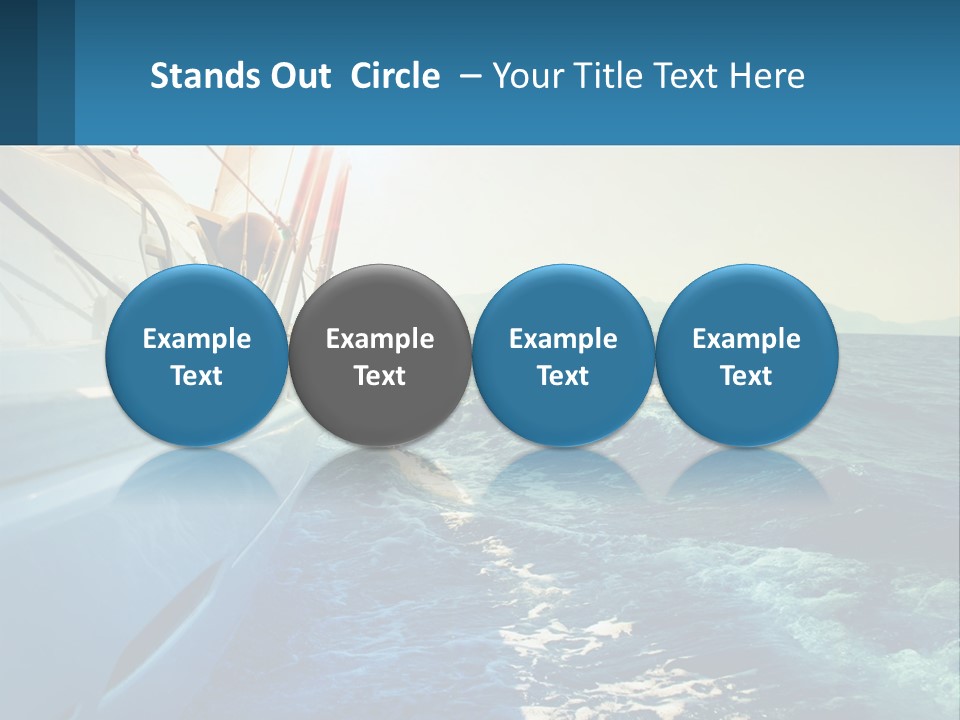 Stands Out Circle – Your Title Text Here

Example Text

Example Text

Example Text

Example Text